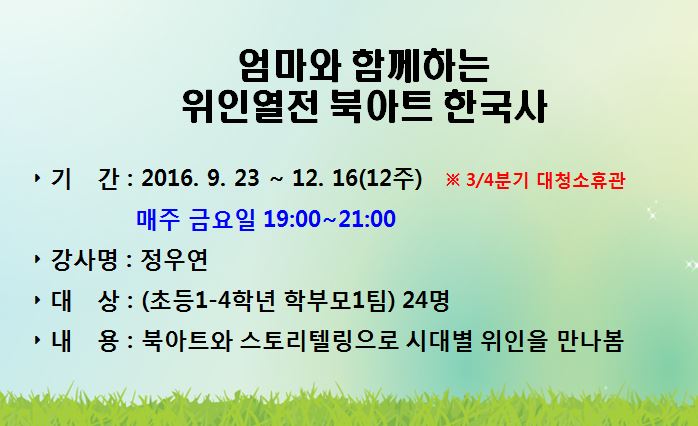 엄마와 함께하는
위인열전 북아트 한국사

‣ 기 간 : 2016. 9. 23 ~ 12. 16(12주) ※ 3/4분기 대청소휴관

매주 금요일 19:00~21:00

‣ 강사명 : 정우연

‣ 대 상 : (초등1-4학년 학부모1팀) 24명

‣ 내 용 : 북아트와 스토리텔링으로 시대별 위인을 만나봄